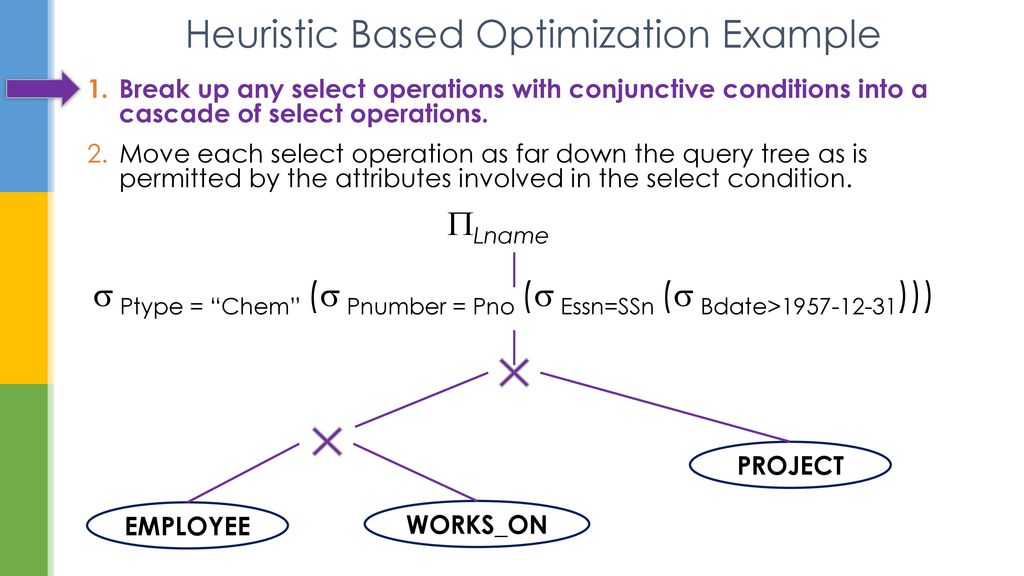 Heuristic Based Optimization Example

1. Break up any select operations with conjunctive conditions into a cascade of select operations.

2. Move each select operation as far down the query tree as is permitted by the attributes involved in the select condition.

$\Pi_{Lname}$

$\sigma_{\text{Ptype = “Chem”}} (\sigma_{\text{Pnumber = Pno}} (\sigma_{\text{Essn=SSn}} (\sigma_{\text{Bdate>1957-12-31}})))$

$\times$

$\times$

PROJECT

EMPLOYEE

WORKS_ON